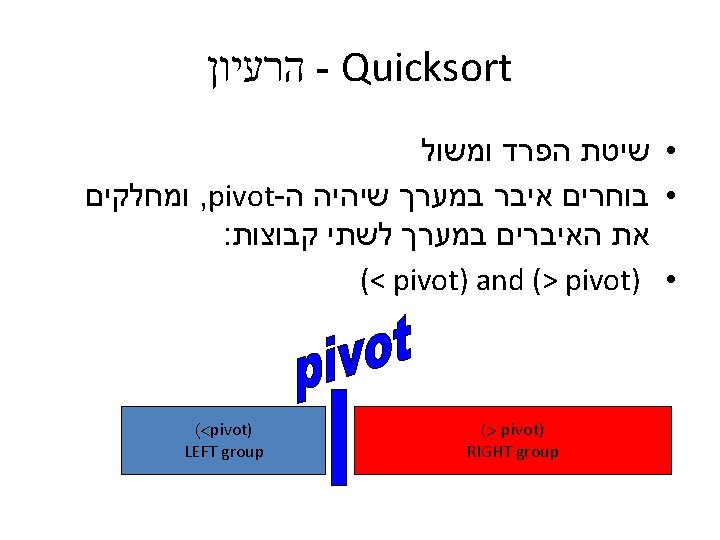 Quicksort - הרעיון

• שיטת הפרד ומשול

• בוחרים איבר במערך שיהיה ה-pivot, ומחלקים את האיברים במערך לשתי קבוצות:

• (< pivot) and (> pivot)

pivot

(<pivot)
LEFT group

(> pivot)
RIGHT group